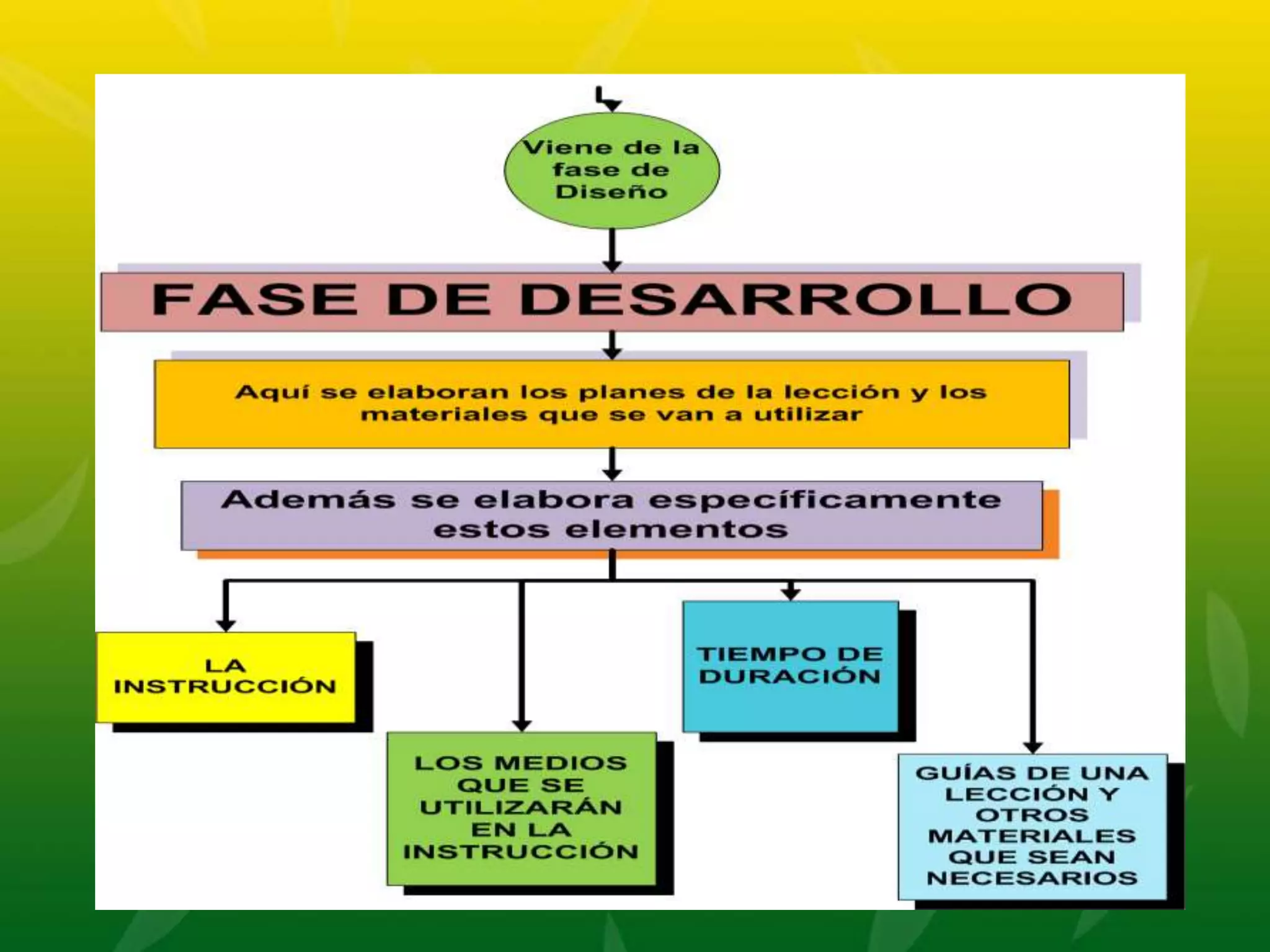 Viene de la fase de Diseño

FASE DE DESARROLLO

Aquí se elaboran los planes de la lección y los materiales que se van a utilizar

Además se elabora específicamente estos elementos

LA INSTRUCCIÓN

LOS MEDIOS QUE SE UTILIZARÁN EN LA INSTRUCCIÓN

TIEMPO DE DURACIÓN

GUÍAS DE UNA LECCIÓN Y OTROS MATERIALES QUE SEAN NECESARIOS